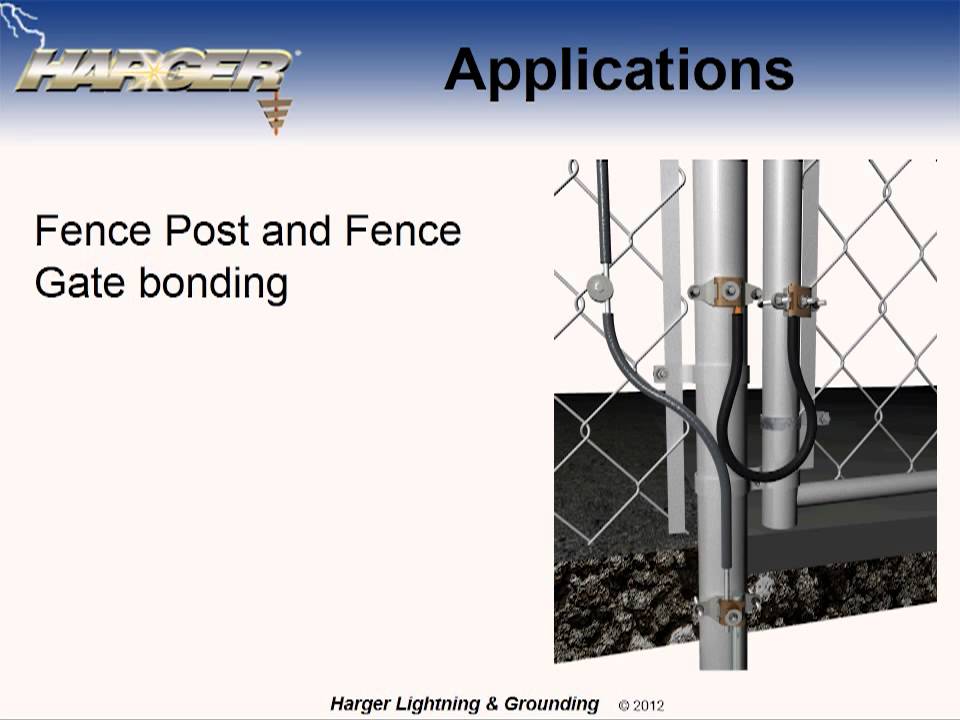 HARGER

Applications

Fence Post and Fence Gate bonding

Harger Lightning & Grounding © 2012